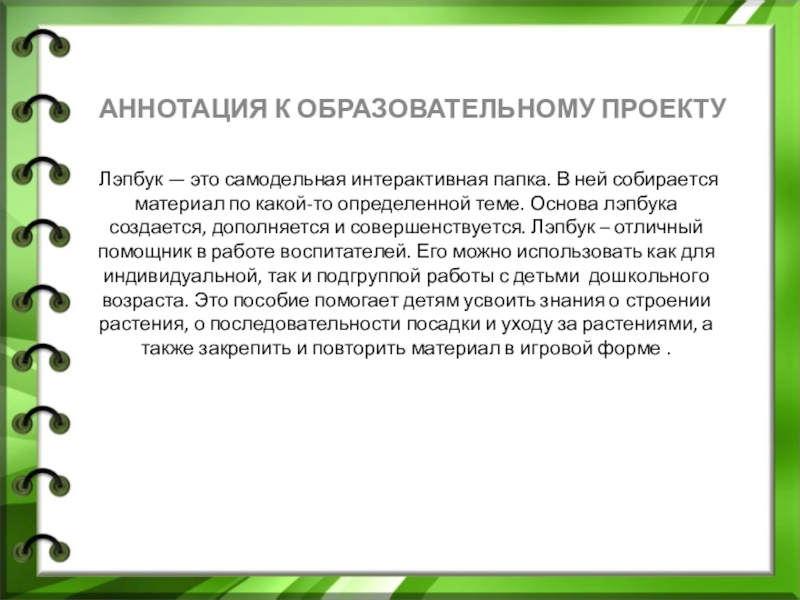 АННОТАЦИЯ К ОБРАЗОВАТЕЛЬНОМУ ПРОЕКТУ

Лэпбук — это самодельная интерактивная папка. В ней собирается материал по какой-то определенной теме. Основа лэпбука создается, дополняется и совершенствуется. Лэпбук – отличный помощник в работе воспитателей. Его можно использовать как для индивидуальной, так и подгруппой работы с детьми дошкольного возраста. Это пособие помогает детям усвоить знания о строении растения, о последовательности посадки и уходу за растениями, а также закрепить и повторить материал в игровой форме .